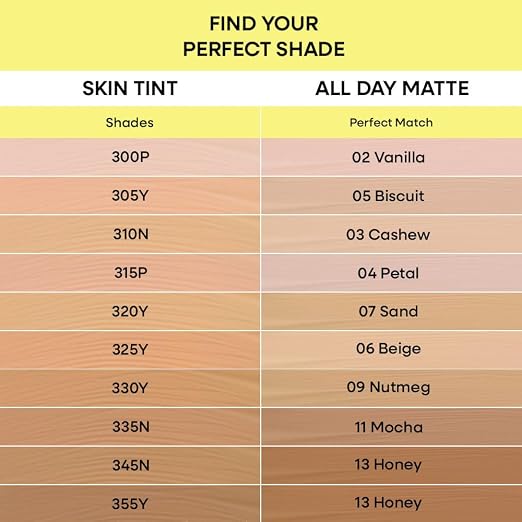 FIND YOUR PERFECT SHADE

| SKIN TINT | ALL DAY MATTE |
|---|---|
| Shades | Perfect Match |
| 300P | 02 Vanilla |
| 305Y | 05 Biscuit |
| 310N | 03 Cashew |
| 315P | 04 Petal |
| 320Y | 07 Sand |
| 325Y | 06 Beige |
| 330Y | 09 Nutmeg |
| 335N | 11 Mocha |
| 345N | 13 Honey |
| 355Y | 13 Honey |